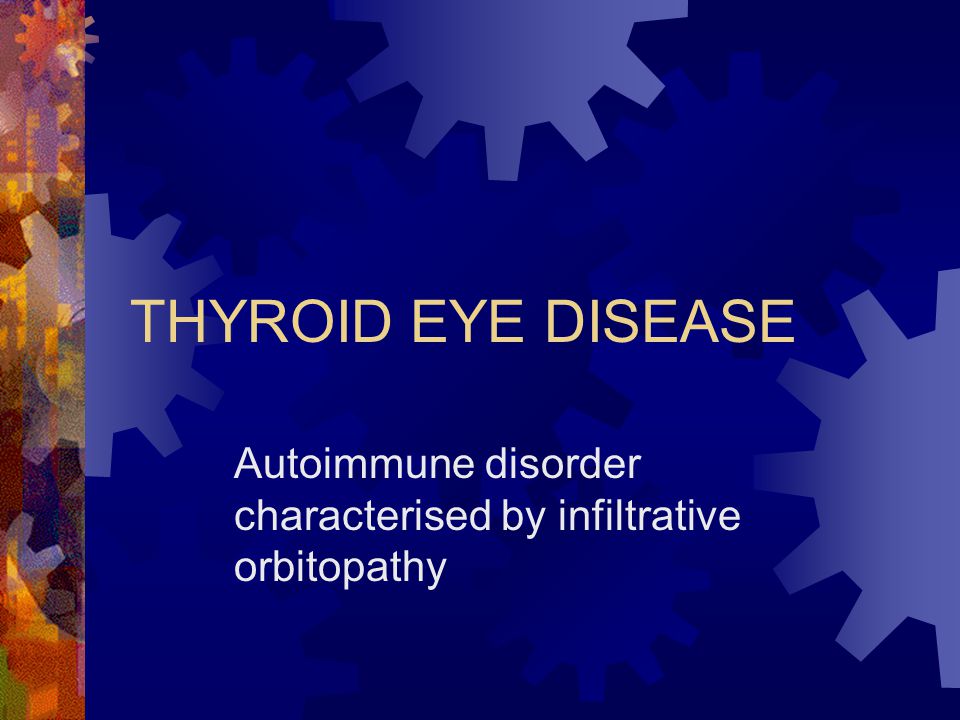 THYROID EYE DISEASE

Autoimmune disorder characterised by infiltrative orbitopathy